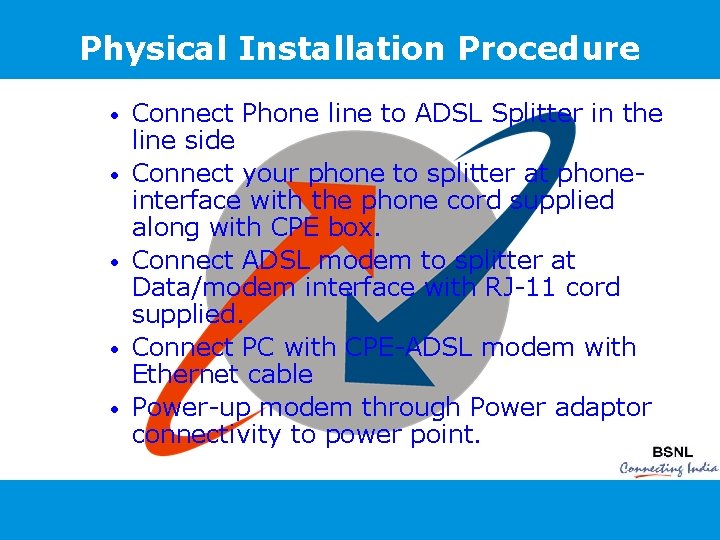 Physical Installation Procedure

• Connect Phone line to ADSL Splitter in the line side
• Connect your phone to splitter at phone-interface with the phone cord supplied along with CPE box.
• Connect ADSL modem to splitter at Data/modem interface with RJ-11 cord supplied.
• Connect PC with CPE-ADSL modem with Ethernet cable
• Power-up modem through Power adaptor connectivity to power point.

BSNL
Connecting India